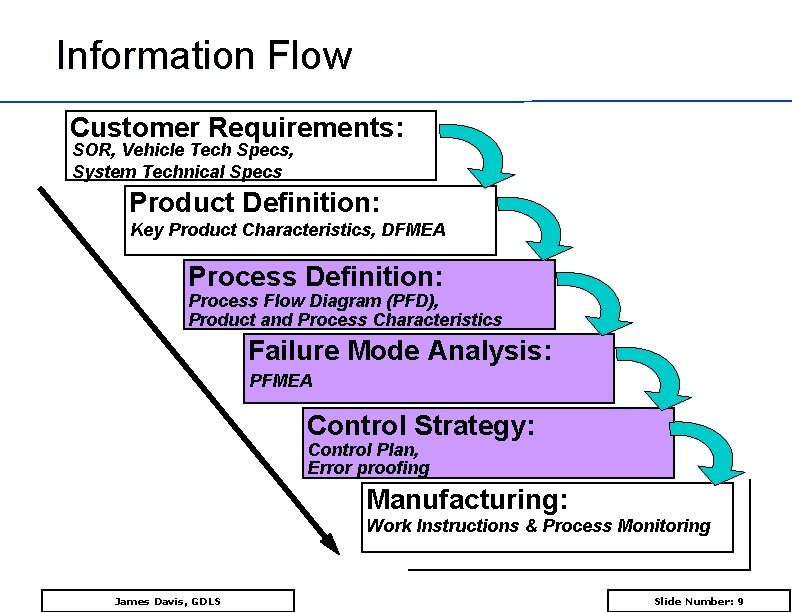 Information Flow

Customer Requirements:
SOR, Vehicle Tech Specs, System Technical Specs

Product Definition:
Key Product Characteristics, DFMEA

Process Definition:
Process Flow Diagram (PFD), Product and Process Characteristics

Failure Mode Analysis:
PFMEA

Control Strategy:
Control Plan, Error proofing

Manufacturing:
Work Instructions & Process Monitoring

James Davis, GDLS

Slide Number: 9